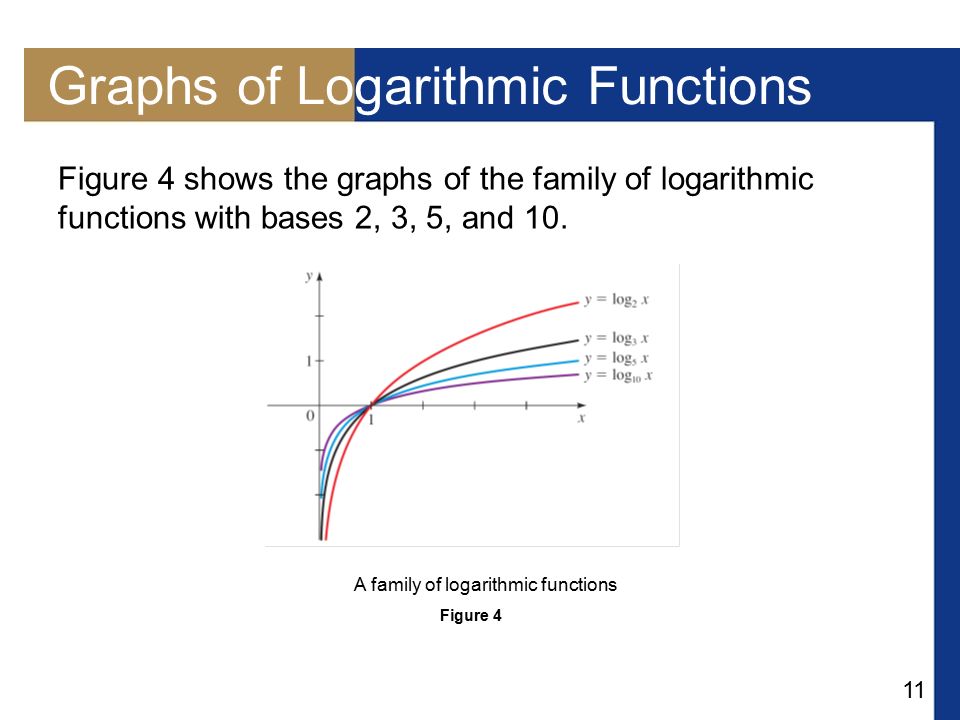 Graphs of Logarithmic Functions

Figure 4 shows the graphs of the family of logarithmic functions with bases 2, 3, 5, and 10.

$y$

$y = \log_2 x$

$y = \log_3 x$

$y = \log_5 x$

$y = \log_{10} x$

1

0

1

$x$

A family of logarithmic functions

Figure 4

11